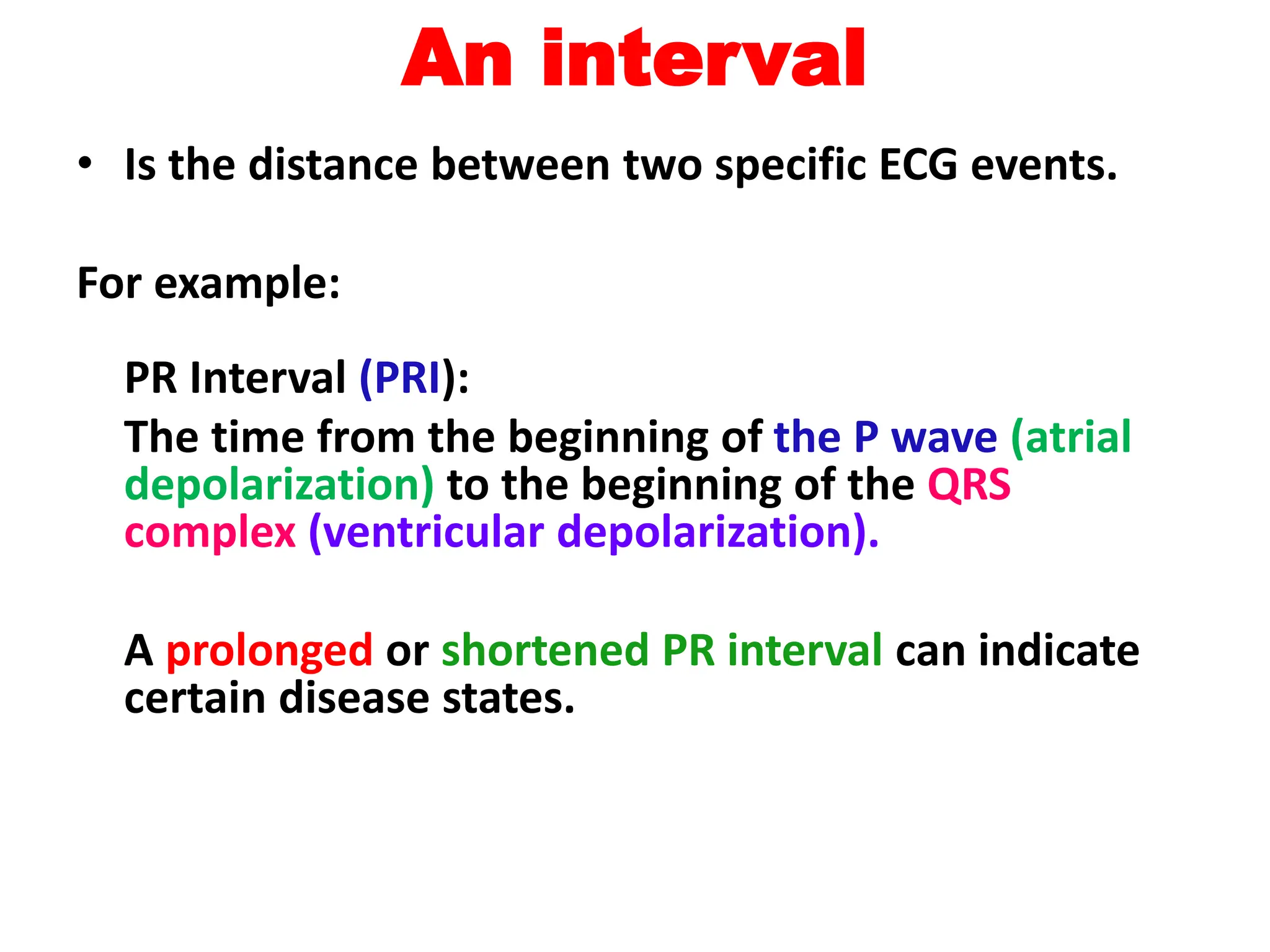 An interval

• Is the distance between two specific ECG events.

For example:

PR Interval (PRI):

The time from the beginning of the P wave (atrial depolarization) to the beginning of the QRS complex (ventricular depolarization).

A prolonged or shortened PR interval can indicate certain disease states.